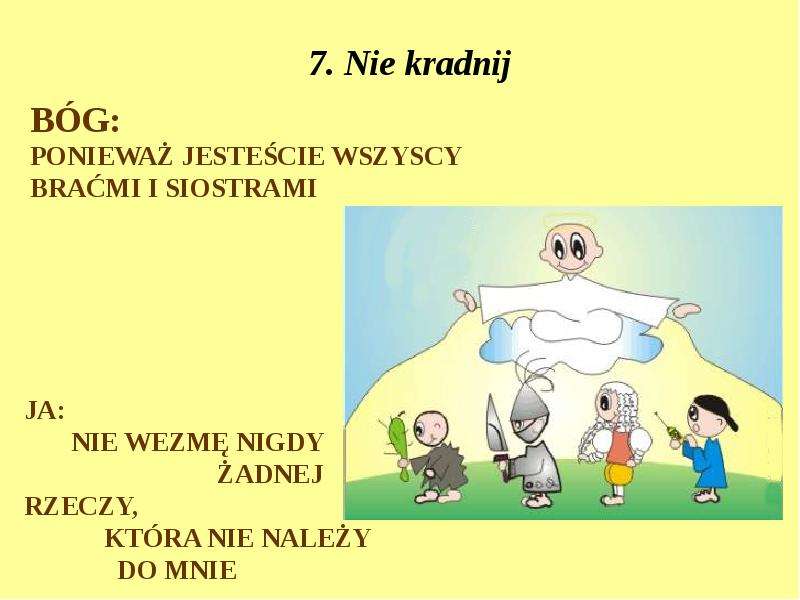 7. Nie kradnij

BÓG:
PONIEWAŻ JESTEŚCIE WSZYSCY BRAĆMI I SIOSTRAMI

JA:
NIE WEZMĘ NIGDY ŻADNEJ RZECZY, KTÓRA NIE NALEŻY DO MNIE